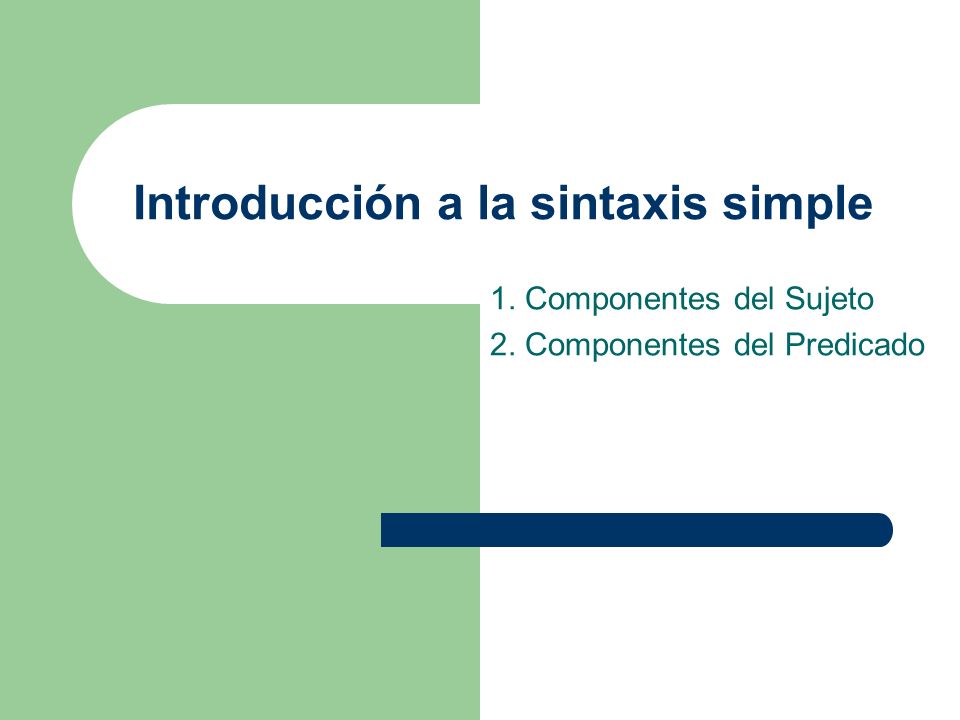 Introducción a la sintaxis simple

1. Componentes del Sujeto
2. Componentes del Predicado